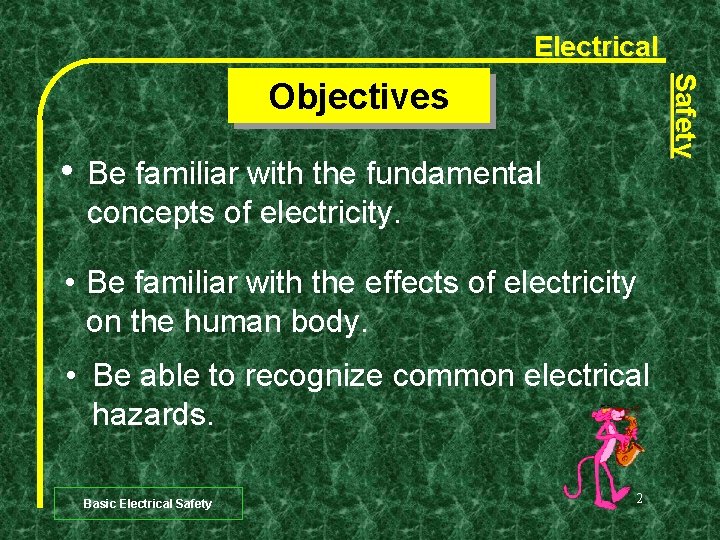 Electrical

Safety

Objectives

• Be familiar with the fundamental concepts of electricity.

• Be familiar with the effects of electricity on the human body.

• Be able to recognize common electrical hazards.

Basic Electrical Safety

2